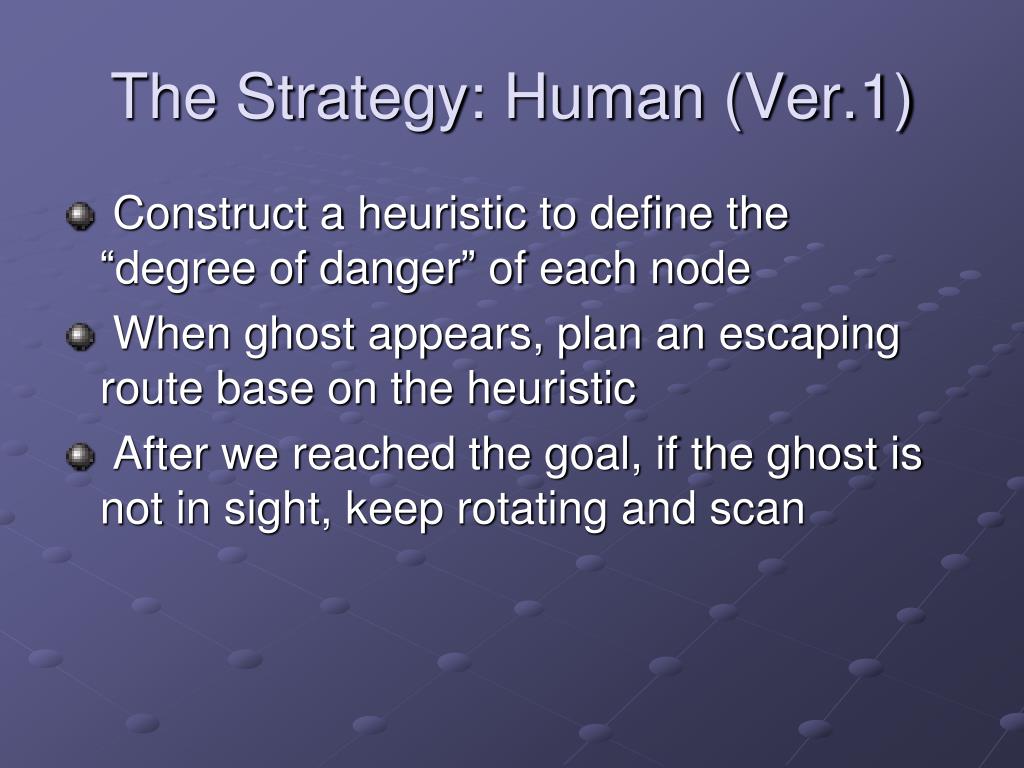 The Strategy: Human (Ver.1)

Construct a heuristic to define the “degree of danger” of each node

When ghost appears, plan an escaping route base on the heuristic

After we reached the goal, if the ghost is not in sight, keep rotating and scan